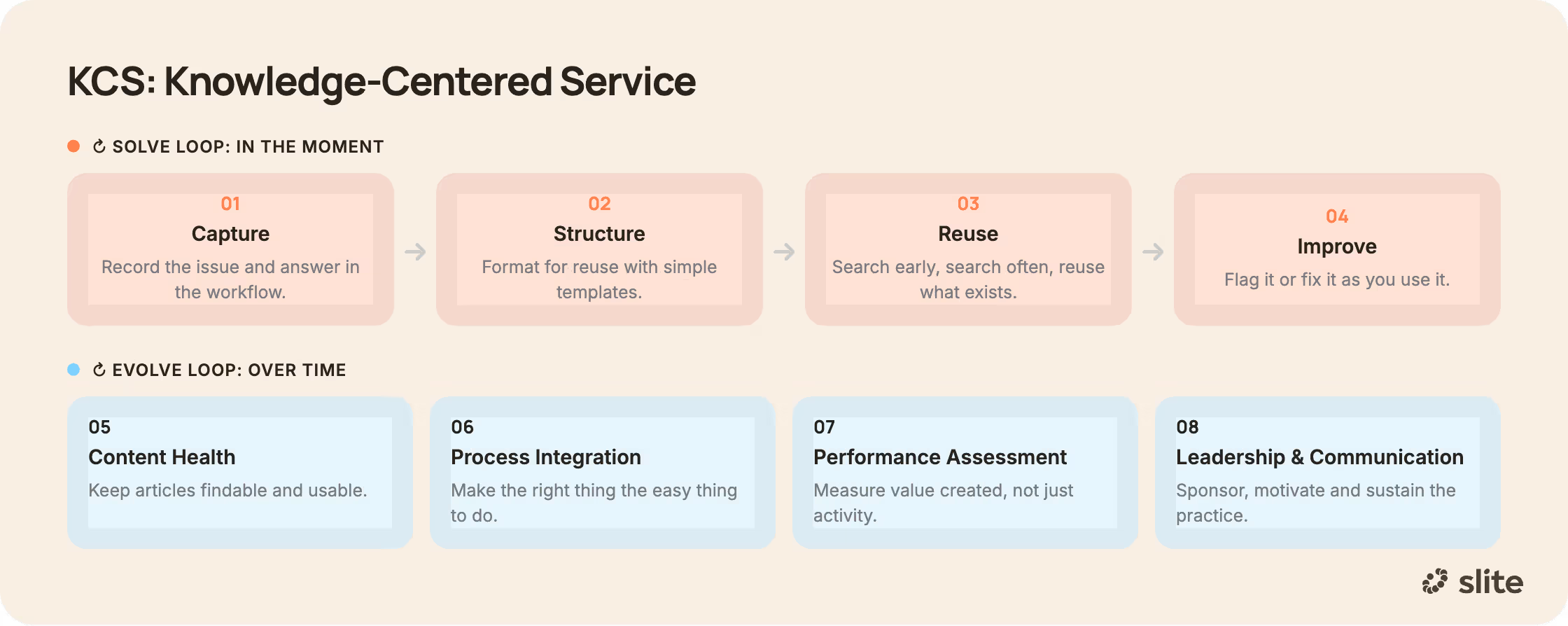 KCS: Knowledge-Centered Service

SOLVE LOOP: IN THE MOMENT

01
Capture
Record the issue and answer in the workflow.

02
Structure
Format for reuse with simple templates.

03
Reuse
Search early, search often, reuse what exists.

04
Improve
Flag it or fix it as you use it.

EVOLVE LOOP: OVER TIME

05
Content Health
Keep articles findable and usable.

06
Process Integration
Make the right thing the easy thing to do.

07
Performance Assessment
Measure value created, not just activity.

08
Leadership & Communication
Sponsor, motivate and sustain the practice.

slite